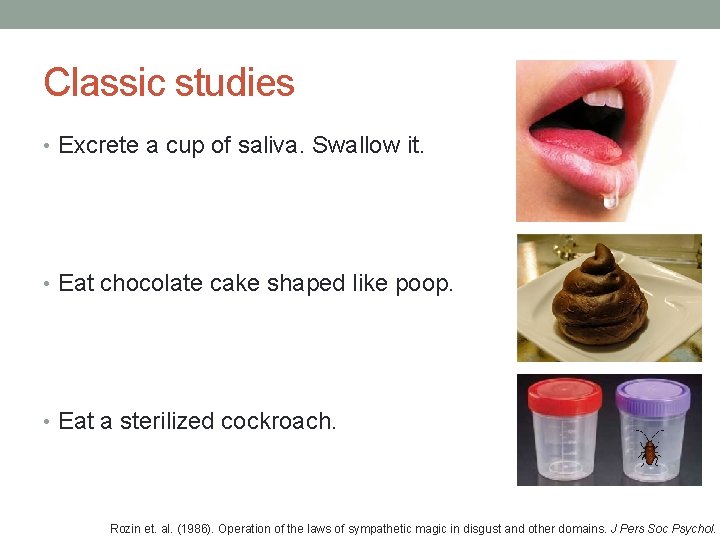 Classic studies

• Excrete a cup of saliva. Swallow it.

• Eat chocolate cake shaped like poop.

• Eat a sterilized cockroach.

Rozin et. al. (1986). Operation of the laws of sympathetic magic in disgust and other domains. J Pers Soc Psychol.